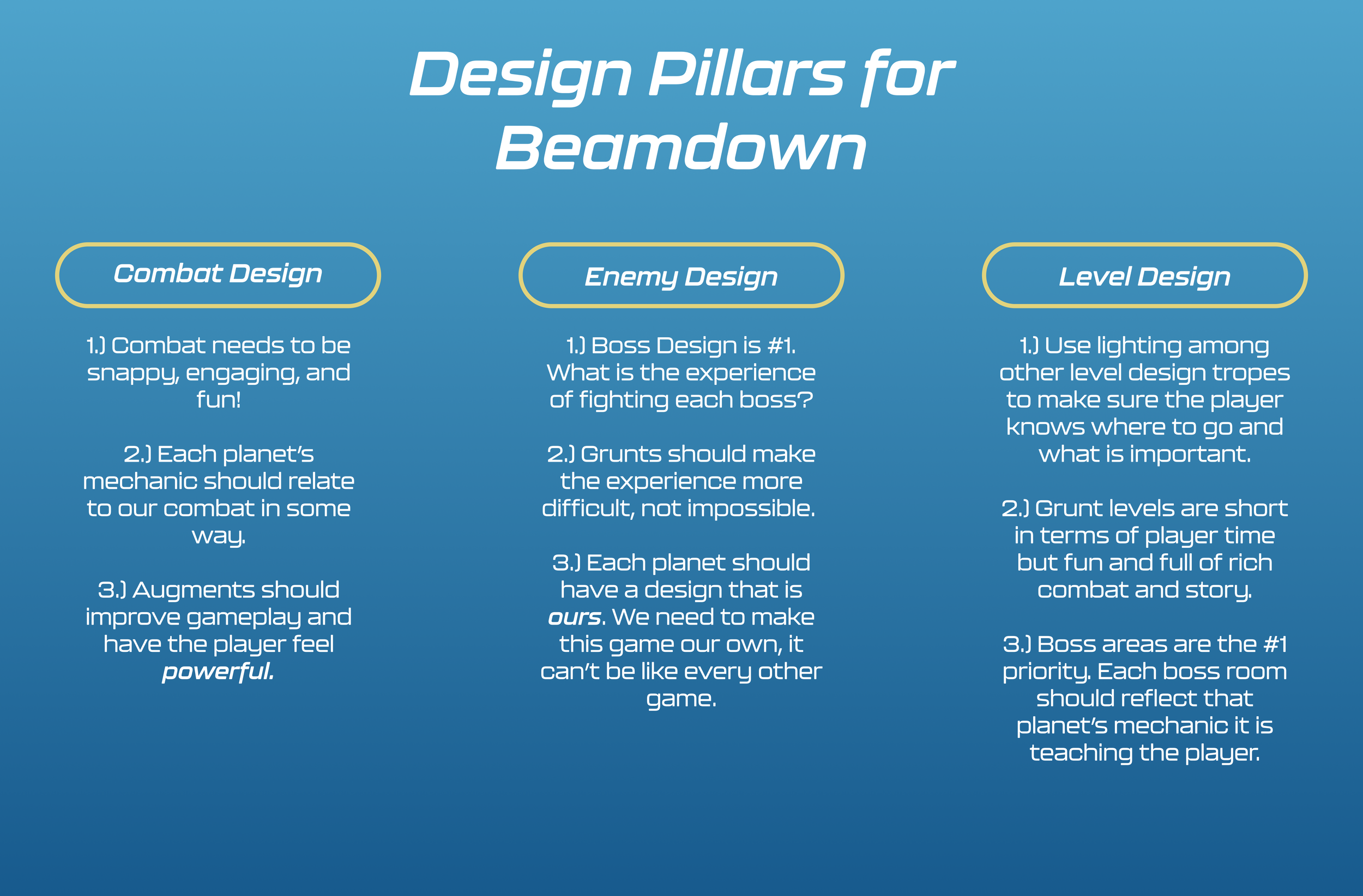 Design Pillars for Beamdown

Combat Design

1.) Combat needs to be snappy, engaging, and fun!

2.) Each planet's mechanic should relate to our combat in some way.

3.) Augments should improve gameplay and have the player feel powerful.

Enemy Design

1.) Boss Design is #1. What is the experience of fighting each boss?

2.) Grunts should make the experience more difficult, not impossible.

3.) Each planet should have a design that is ours. We need to make this game our own, it can't be like every other game.

Level Design

1.) Use lighting among other level design tropes to make sure the player knows where to go and what is important.

2.) Grunt levels are short in terms of player time but fun and full of rich combat and story.

3.) Boss areas are the #1 priority. Each boss room should reflect that planet's mechanic it is teaching the player.